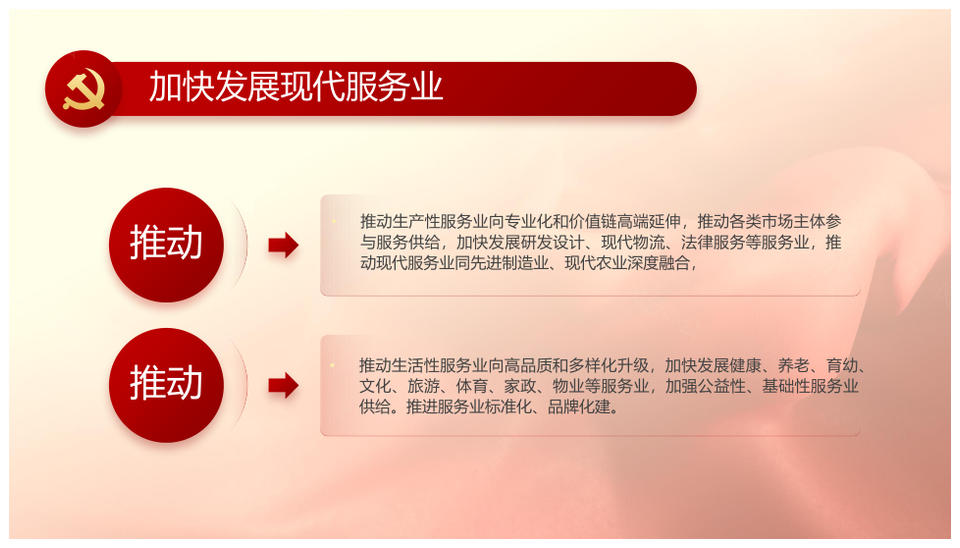 加快发展现代服务业

推动

推动生产性服务业向专业化和价值链高端延伸，推动各类市场主体参与服务供给，加快发展研发设计、现代物流、法律服务等服务业，推动现代服务业同先进制造业、现代农业深度融合，

推动

推动生活性服务业向高品质和多样化升级，加快发展健康、养老、育幼、文化、旅游、体育、家政、物业等服务业，加强公益性、基础性服务业供给。推进服务业标准化、品牌化建。